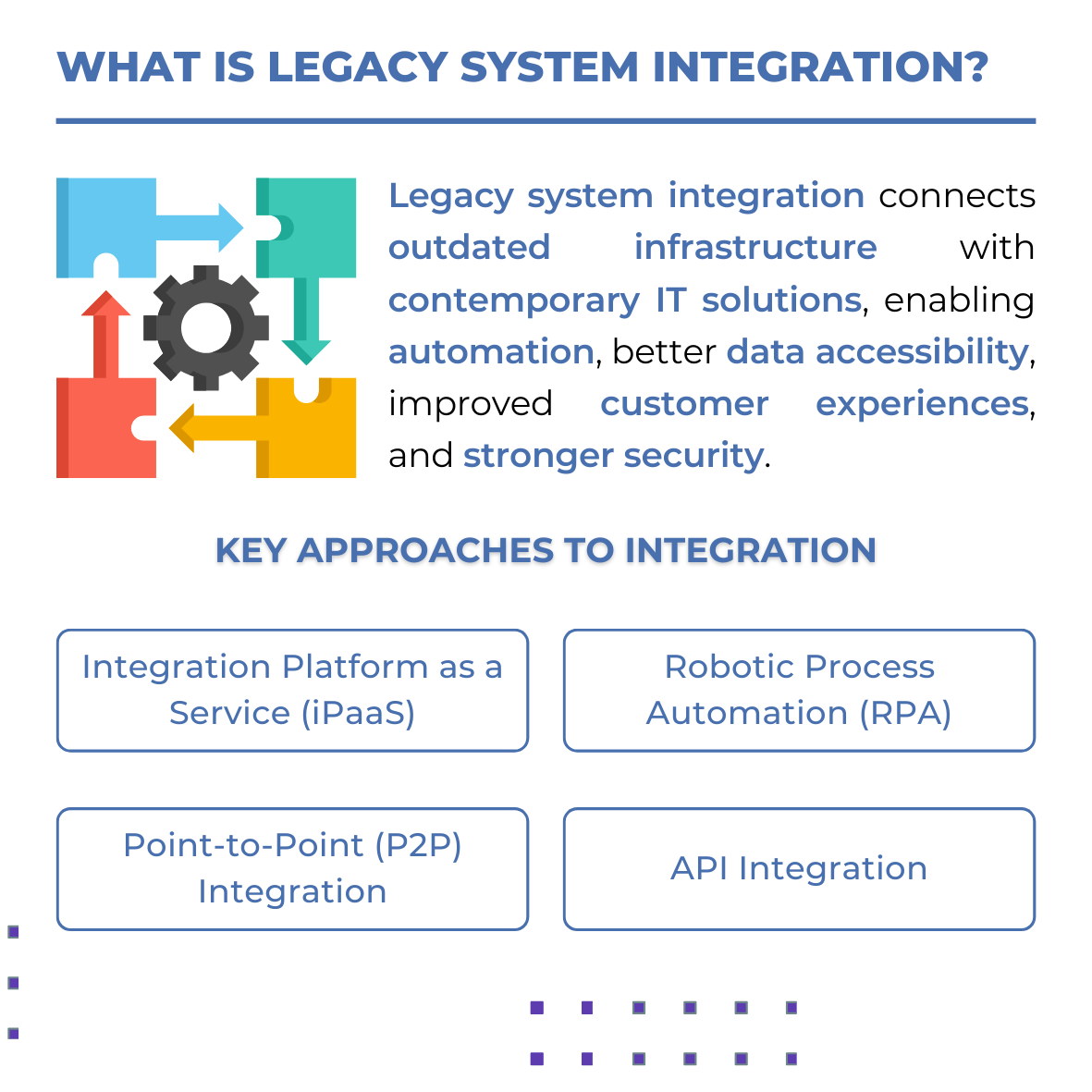 WHAT IS LEGACY SYSTEM INTEGRATION?

Legacy system integration connects outdated infrastructure with contemporary IT solutions, enabling automation, better data accessibility, improved customer experiences, and stronger security.

KEY APPROACHES TO INTEGRATION

Integration Platform as a Service (iPaaS)

Robotic Process Automation (RPA)

Point-to-Point (P2P) Integration

API Integration